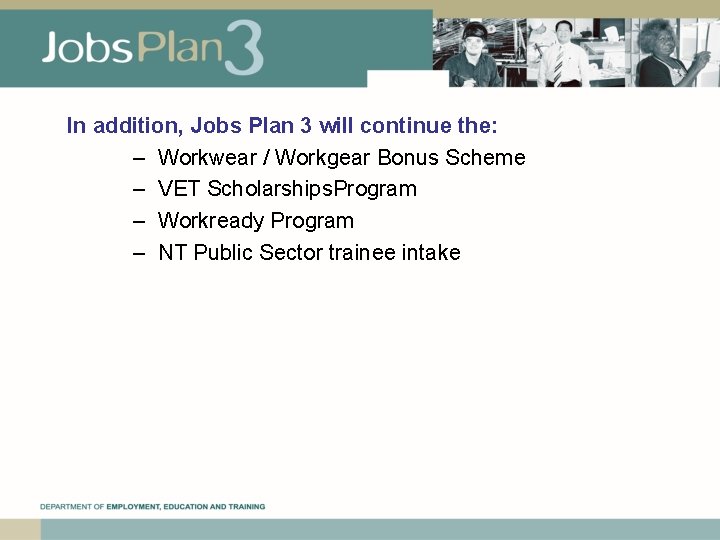 JobsPlan3

In addition, Jobs Plan 3 will continue the:

– Workwear / Workgear Bonus Scheme
– VET ScholarshipsProgram
– Workready Program
– NT Public Sector trainee intake

DEPARTMENT OF EMPLOYMENT, EDUCATION AND TRAINING